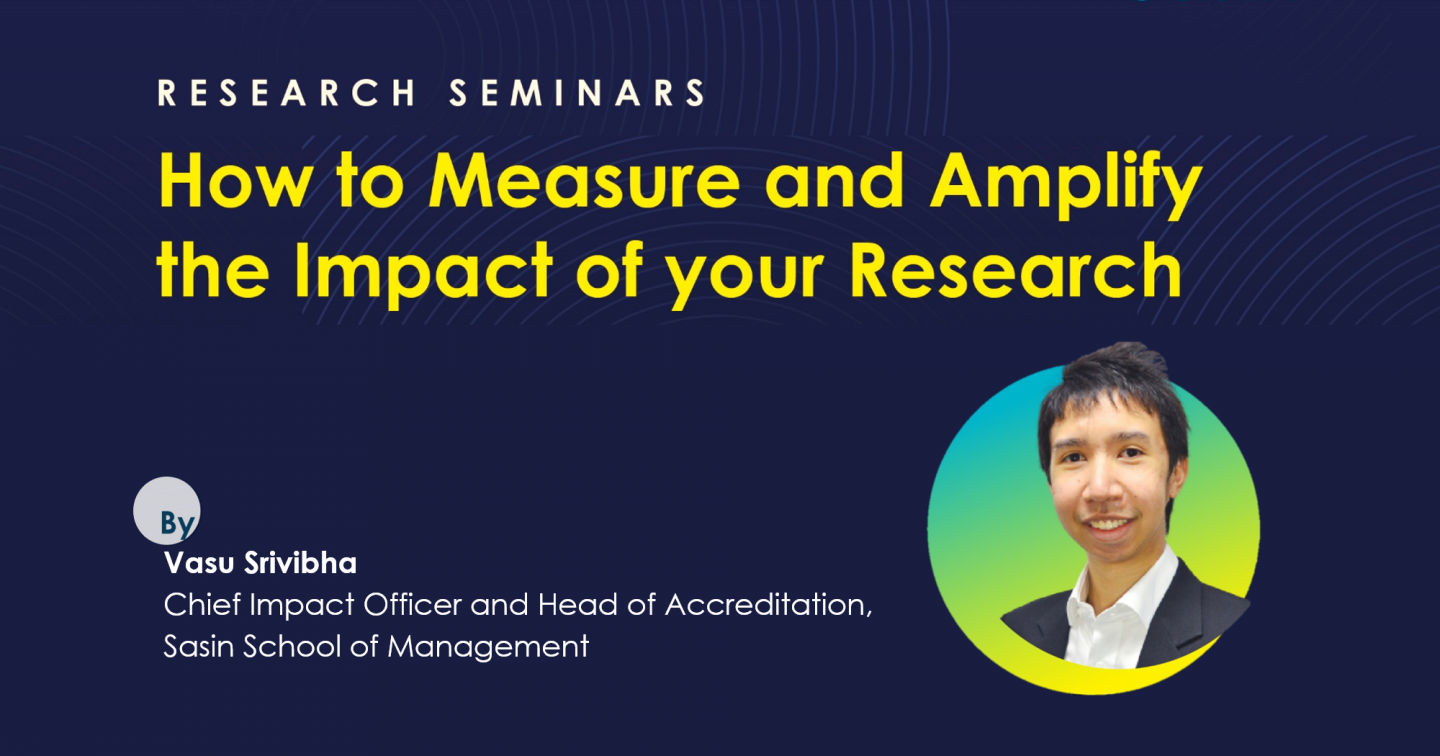 RESEARCH SEMINARS

How to Measure and Amplify the Impact of your Research

By

Vasu Srivibha

Chief Impact Officer and Head of Accreditation, Sasin School of Management